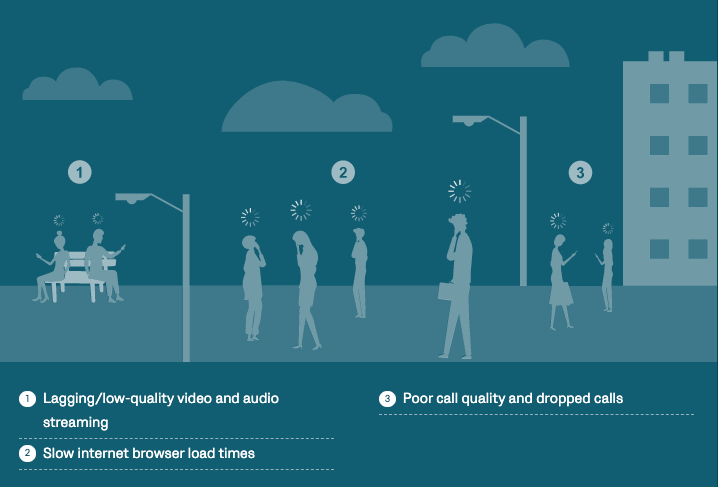 1

2

3

1 Lagging/low-quality video and audio streaming

2 Slow internet browser load times

3 Poor call quality and dropped calls